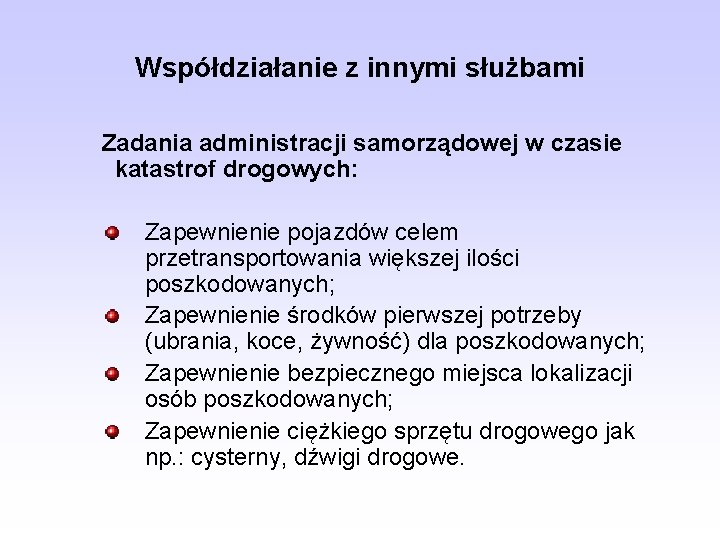 Współdziałanie z innymi służbami

Zadania administracji samorządowej w czasie katastrof drogowych:

Zapewnienie pojazdów celem przetransportowania większej ilości poszkodowanych;

Zapewnienie środków pierwszej potrzeby (ubrania, koce, żywność) dla poszkodowanych;

Zapewnienie bezpiecznego miejsca lokalizacji osób poszkodowanych;

Zapewnienie ciężkiego sprzętu drogowego jak np.: cysterny, dźwigi drogowe.